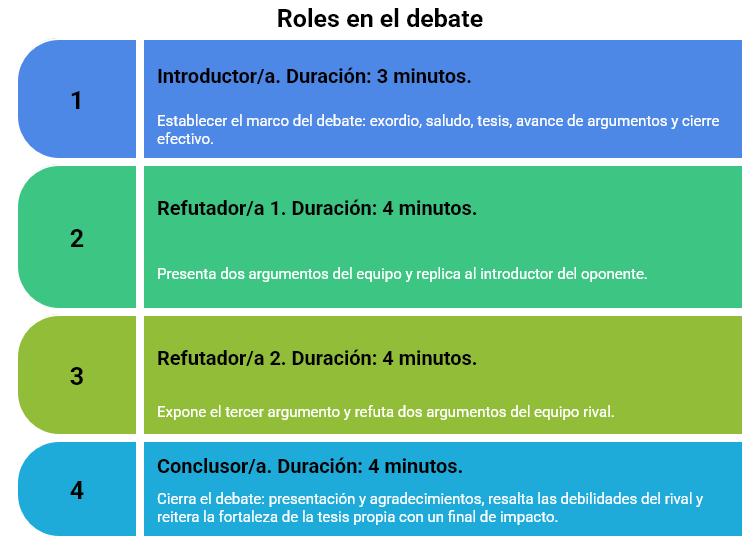 Roles en el debate

1

Introductor/a. Duración: 3 minutos.

Establecer el marco del debate: exordio, saludo, tesis, avance de argumentos y cierre efectivo.

2

Refutador/a 1. Duración: 4 minutos.

Presenta dos argumentos del equipo y replica al introductor del oponente.

3

Refutador/a 2. Duración: 4 minutos.

Expone el tercer argumento y refuta dos argumentos del equipo rival.

4

Conclusor/a. Duración: 4 minutos.

Cierra el debate: presentación y agradecimientos, resalta las debilidades del rival y reitera la fortaleza de la tesis propia con un final de impacto.